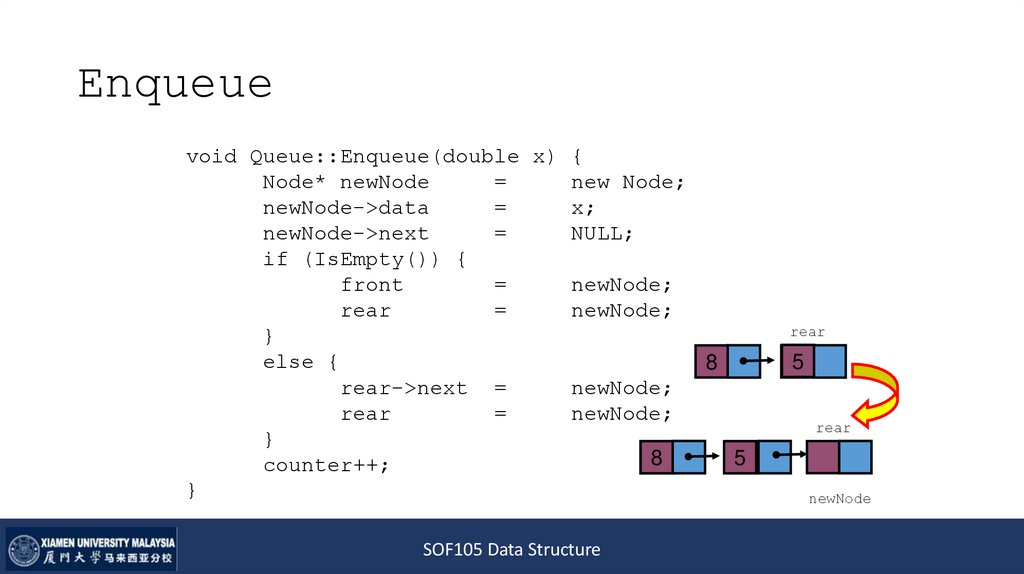 Enqueue

void Queue::Enqueue(double x) {
Node* newNode = new Node;
newNode->data = x;
newNode->next = NULL;
if (IsEmpty()) {
front = newNode;
rear = newNode;
}
else {
rear->next = newNode;
rear = newNode;
}
counter++;
}

rear

8

5

rear

8

5

newNode

XIAMEN UNIVERSITY MALAYSIA
厦門大學马来西亚分校

SOF105 Data Structure